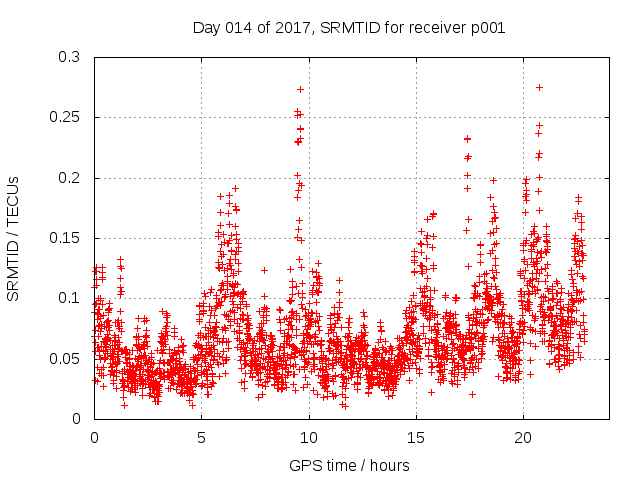 Day 014 of 2017, SRMTID for receiver p001

SRMTID / TECUs

0.3
0.25
0.2
0.15
0.1
0.05
0

0
5
10
15
20

GPS time / hours